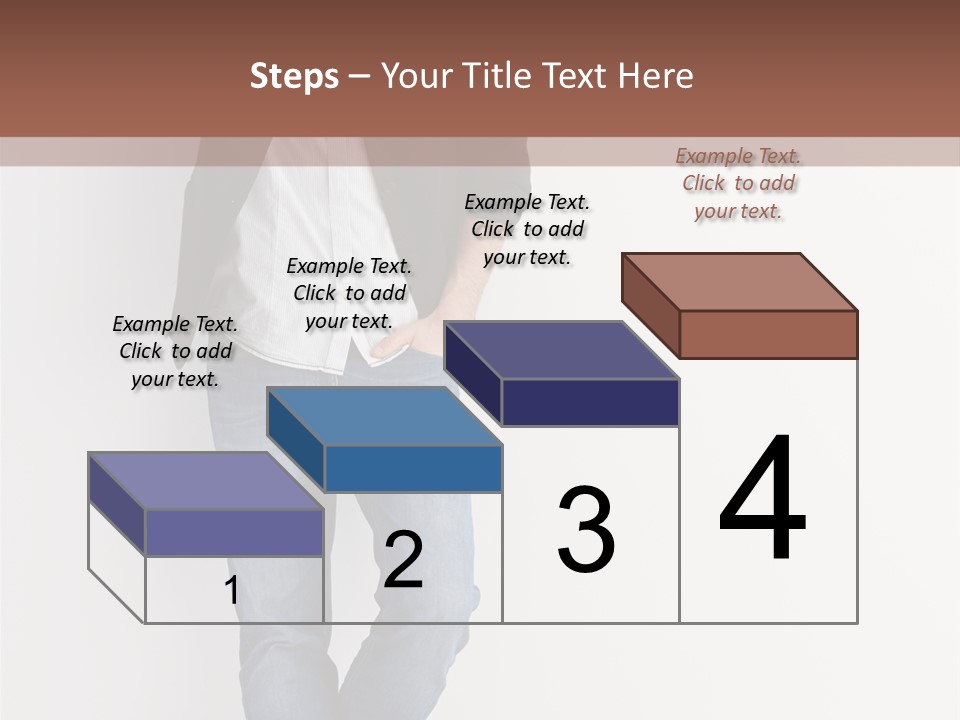 Steps – Your Title Text Here

Example Text. Click to add your text.

Example Text. Click to add your text.

Example Text. Click to add your text.

Example Text. Click to add your text.

1

2

3

4